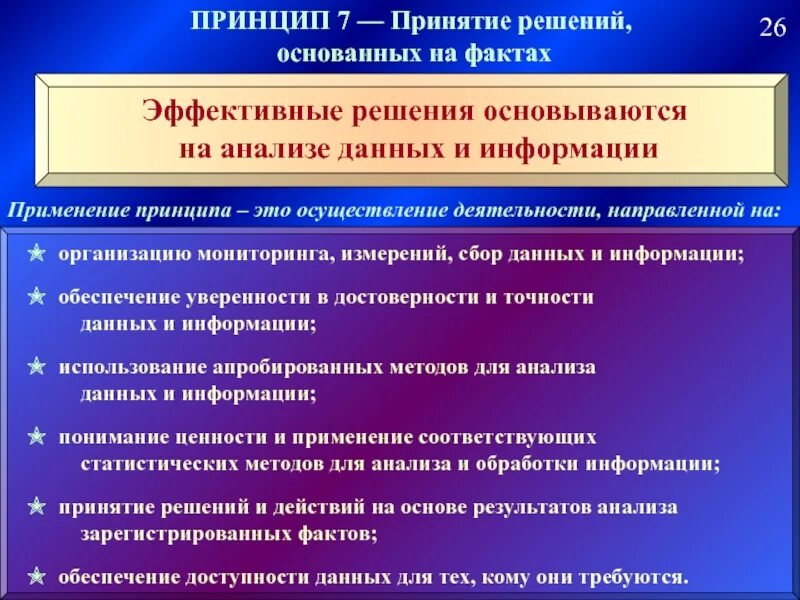 ПРИНЦИП 7 — Принятие решений, основанных на фактах

26

Эффективные решения основываются на анализе данных и информации

Применение принципа – это осуществление деятельности, направленной на:

организацию мониторинга, измерений, сбор данных и информации;

обеспечение уверенности в достоверности и точности данных и информации;

использование апробированных методов для анализа данных и информации;

понимание ценности и применение соответствующих статистических методов для анализа и обработки информации;

принятие решений и действий на основе результатов анализа зарегистрированных фактов;

обеспечение доступности данных для тех, кому они требуются.